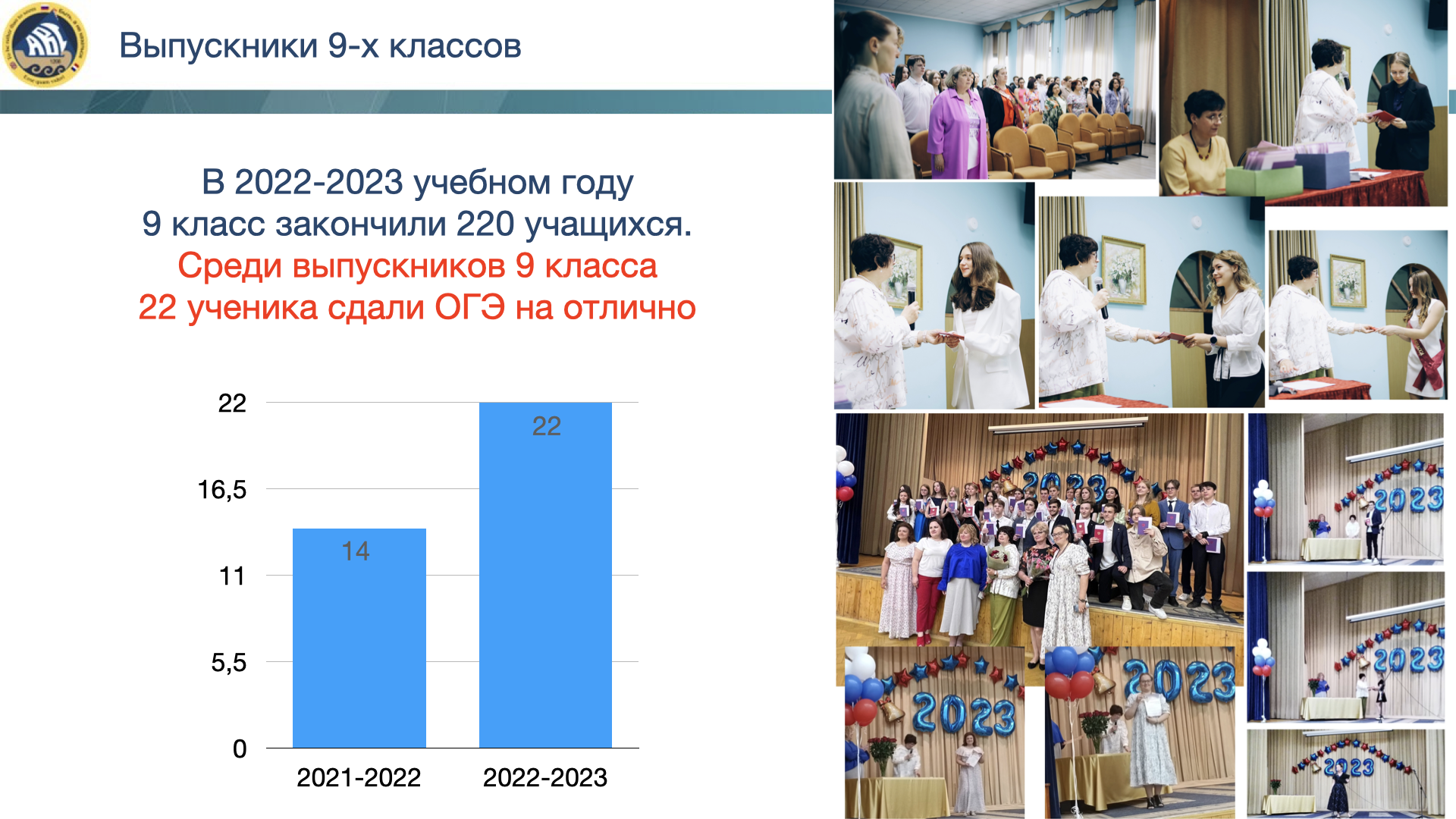 Выпускники 9-х классов

В 2022-2023 учебном году
9 класс закончили 220 учащихся.
Среди выпускников 9 класса
22 ученика сдали ОГЭ на отлично

22
16,5
11
5,5
0

14
22

2021-2022
2022-2023

2023
2023
2023
2023
2023
2023